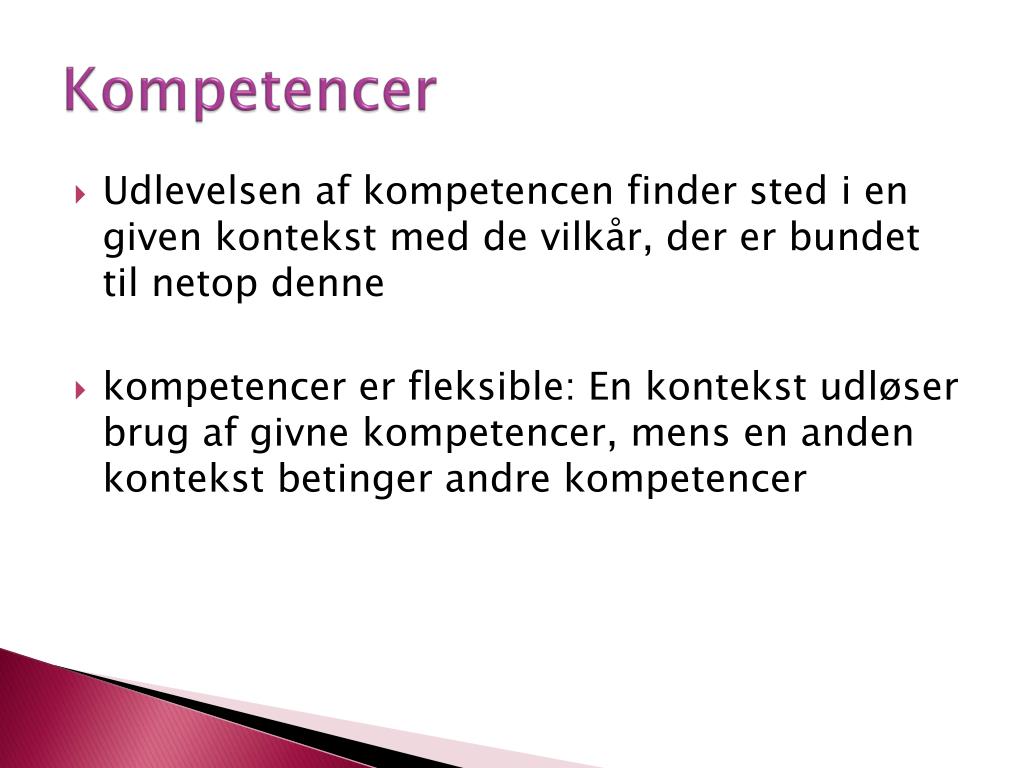 Kompetencer

Udlevelsen af kompetencen finder sted i en given kontekst med de vilkår, der er bundet til netop denne

kompetencer er fleksible: En kontekst udløser brug af givne kompetencer, mens en anden kontekst betinger andre kompetencer